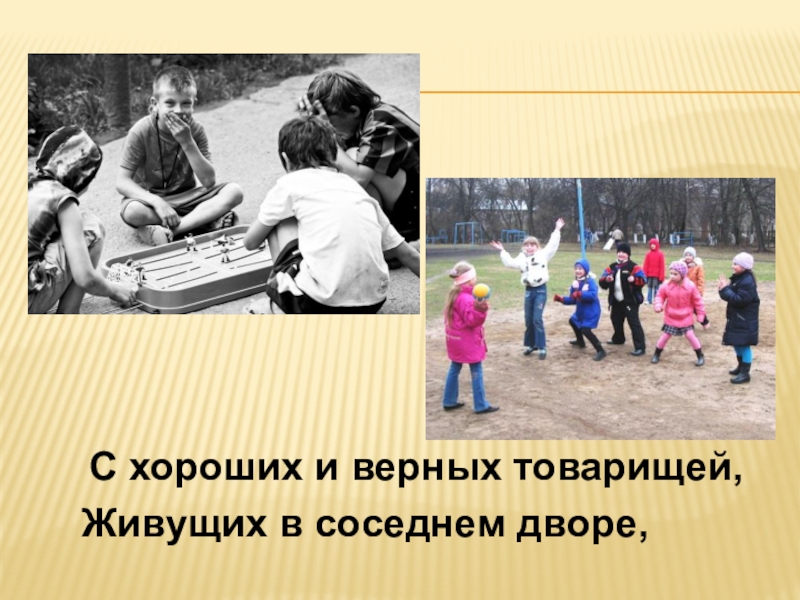 С хороших и верных товарищей,
Живущих в соседнем дворе,